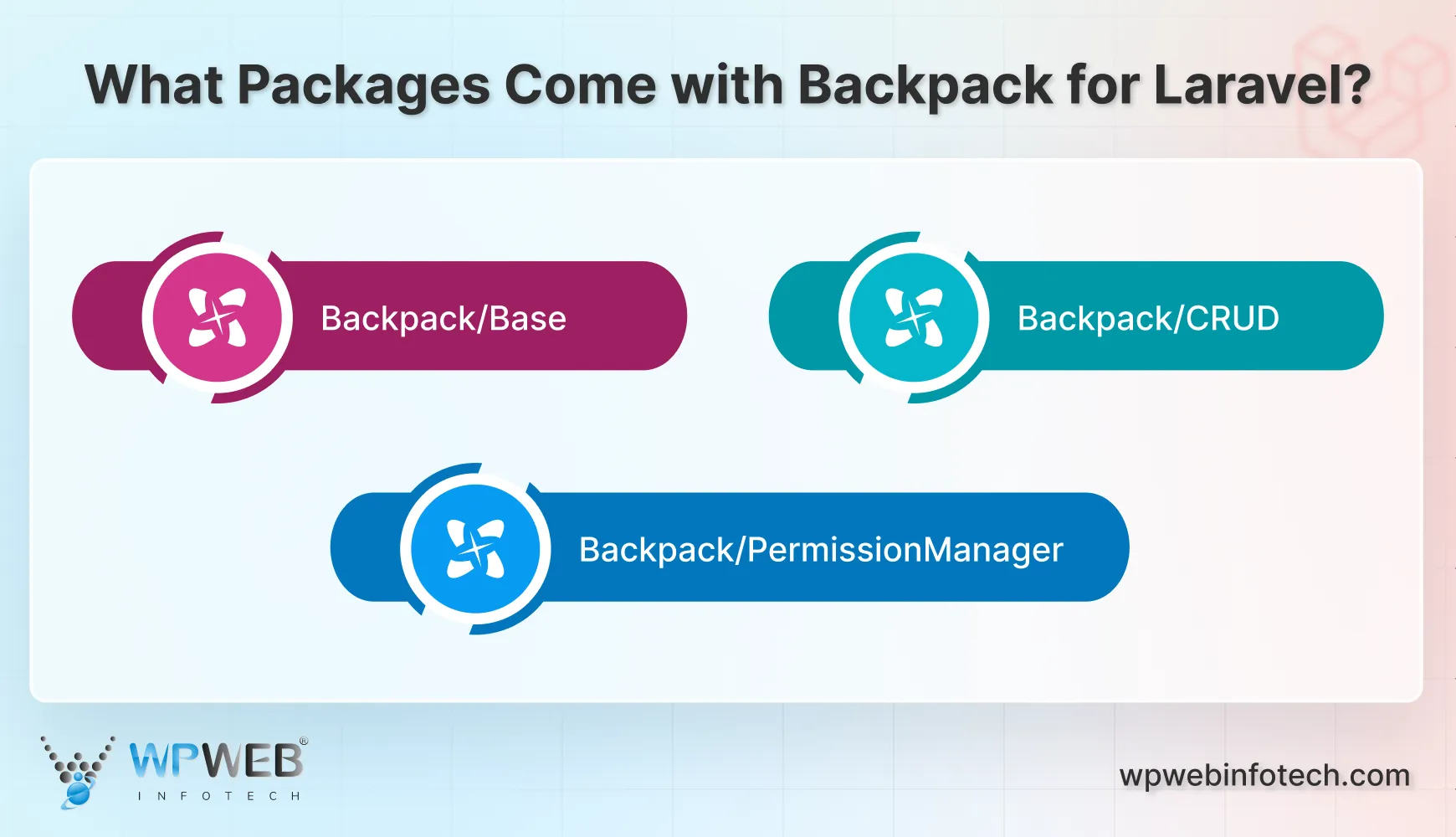 What Packages Come with Backpack for Laravel?

Backpack/Base

Backpack/CRUD

Backpack/PermissionManager

WPWEB® INFOTECH

wpwebinfotech.com